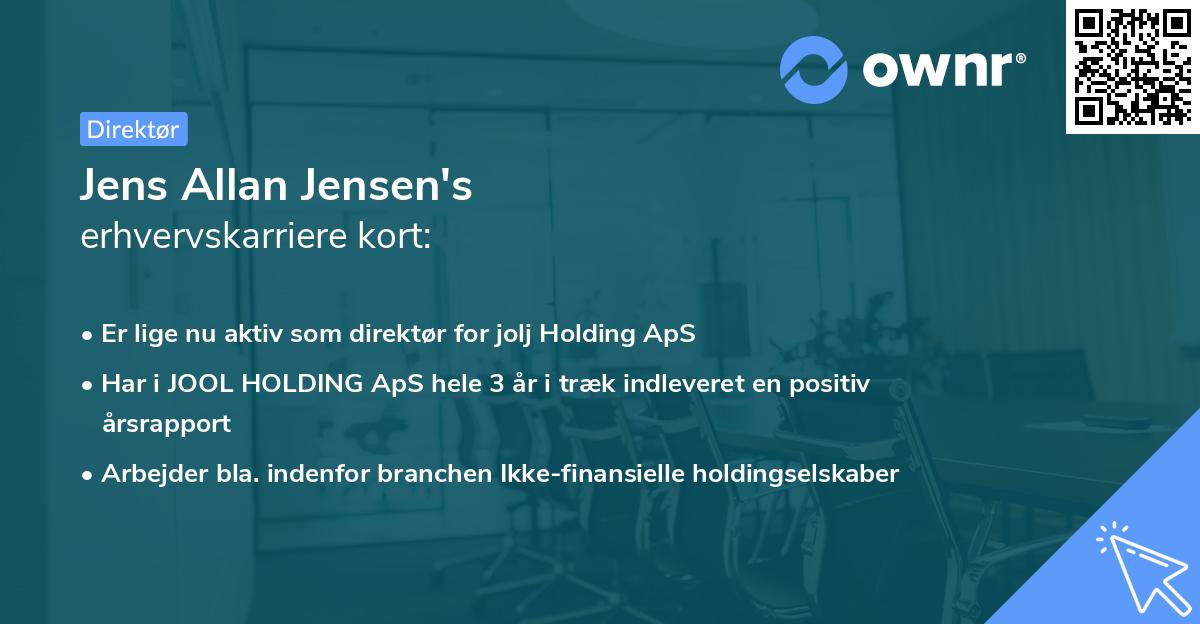 ownr®

Direktør

Jens Allan Jensen's
erhvervskarriere kort:

• Er lige nu aktiv som direktør for jolj Holding ApS
• Har i JOOL HOLDING ApS hele 3 år i træk indleveret en positiv årsrapport
• Arbejder bla. indenfor branchen Ikke-finansielle holdingselskaber